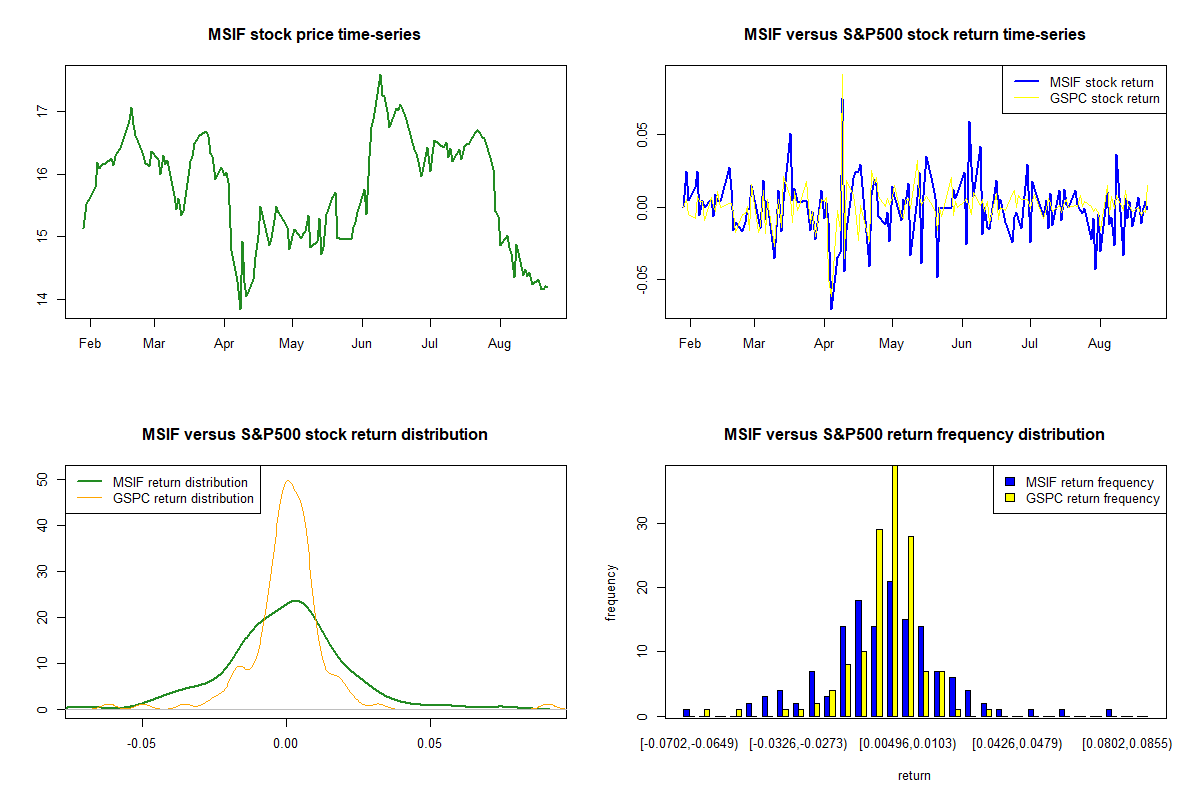 MSIF stock price time-series

17
16
15
14

Feb Mar Apr May Jun Jul Aug

MSIF versus S&P500 stock return time-series

MSIF stock return
GSPC stock return

0.05
0.00
-0.05

Feb Mar Apr May Jun Jul Aug

MSIF versus S&P500 stock return distribution

MSIF return distribution
GSPC return distribution

50
40
30
20
10
0

-0.05 0.00 0.05

MSIF versus S&P500 return frequency distribution

MSIF return frequency
GSPC return frequency

frequency

30
20
10
0

[-0.0702,-0.0649) [-0.0326,-0.0273) [0.00496,0.0103) [0.0426,0.0479) [0.0802,0.0855)

return